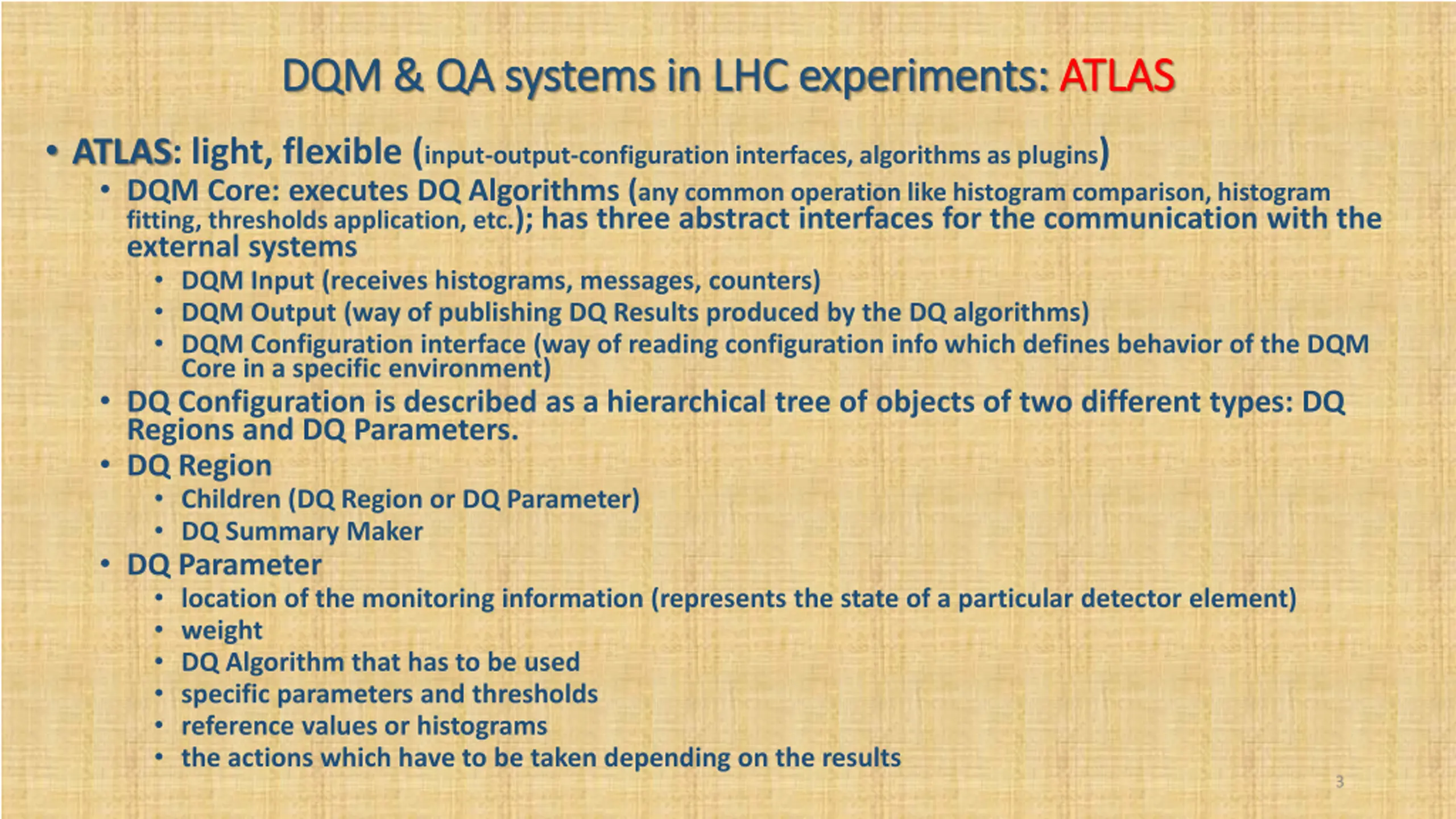 DQM & QA systems in LHC experiments: ATLAS

• ATLAS: light, flexible (input-output-configuration interfaces, algorithms as plugins)
  • DQM Core: executes DQ Algorithms (any common operation like histogram comparison, histogram fitting, thresholds application, etc.); has three abstract interfaces for the communication with the external systems
    • DQM Input (receives histograms, messages, counters)
    • DQM Output (way of publishing DQ Results produced by the DQ algorithms)
    • DQM Configuration interface (way of reading configuration info which defines behavior of the DQM Core in a specific environment)
  • DQ Configuration is described as a hierarchical tree of objects of two different types: DQ Regions and DQ Parameters.
  • DQ Region
    • Children (DQ Region or DQ Parameter)
    • DQ Summary Maker
  • DQ Parameter
    • location of the monitoring information (represents the state of a particular detector element)
    • weight
    • DQ Algorithm that has to be used
    • specific parameters and thresholds
    • reference values or histograms
    • the actions which have to be taken depending on the results

3